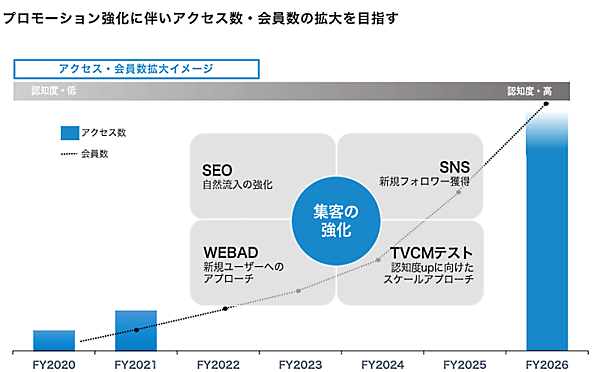 プロモーション強化に伴いアクセス数・会員数の拡大を目指す

アクセス・会員数拡大イメージ

認知度・低

認知度・高

アクセス数

会員数

SEO
自然流入の強化

SNS
新規フォロワー獲得

集客の強化

WEBAD
新規ユーザーへのアプローチ

TVCMテスト
認知度upに向けたスケールアプローチ

FY2020
FY2021
FY2022
FY2023
FY2024
FY2025
FY2026